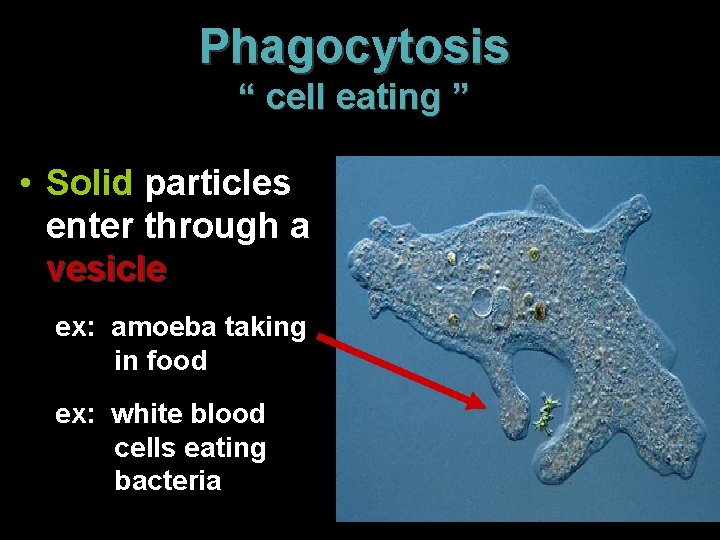 Phagocytosis
“ cell eating ”

• Solid particles enter through a vesicle

ex: amoeba taking in food

ex: white blood cells eating bacteria